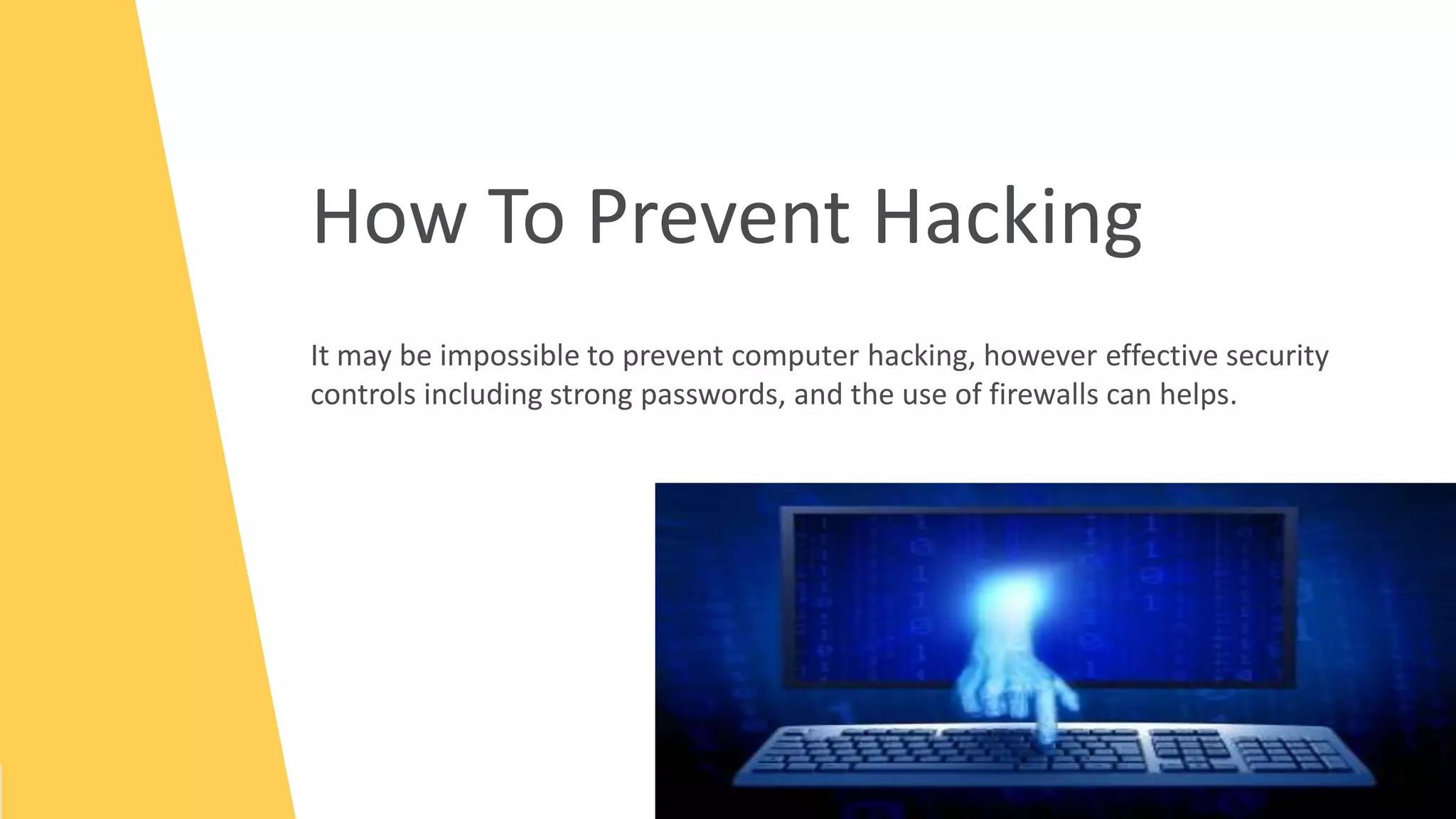 How To Prevent Hacking

It may be impossible to prevent computer hacking, however effective security controls including strong passwords, and the use of firewalls can helps.